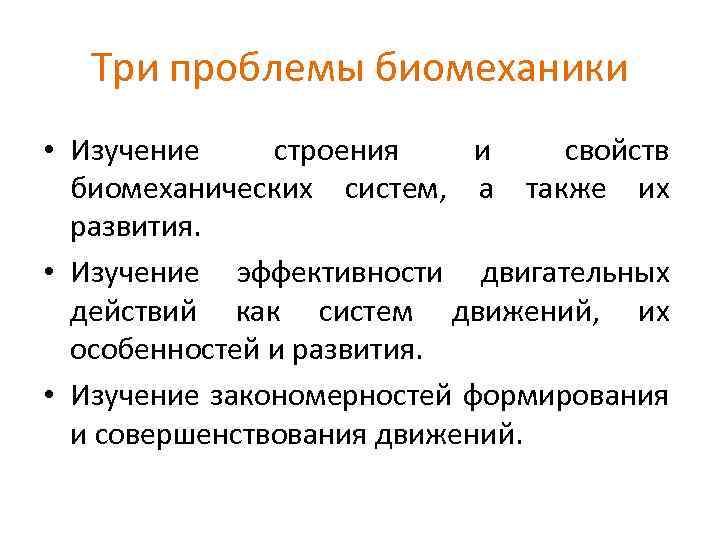 Три проблемы биомеханики

• Изучение строения и свойств биомеханических систем, а также их развития.

• Изучение эффективности двигательных действий как систем движений, их особенностей и развития.

• Изучение закономерностей формирования и совершенствования движений.